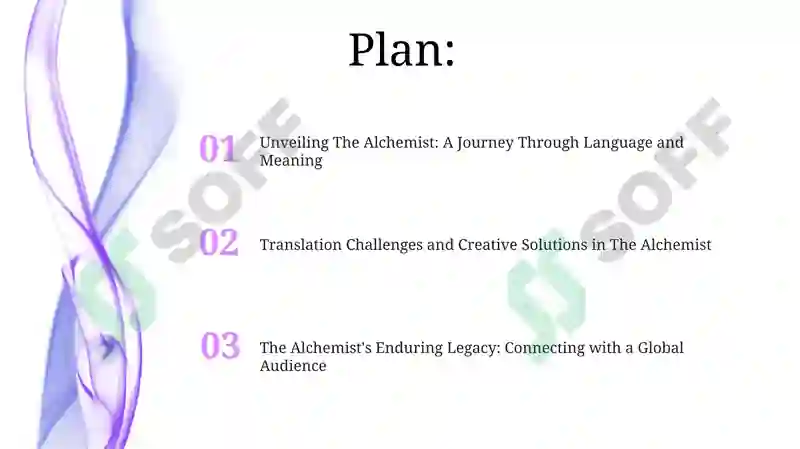 Plan:

01 Unveiling The Alchemist: A Journey Through Language and Meaning

02 Translation Challenges and Creative Solutions in The Alchemist

03 The Alchemist's Enduring Legacy: Connecting with a Global Audience

SOFF

SOFF